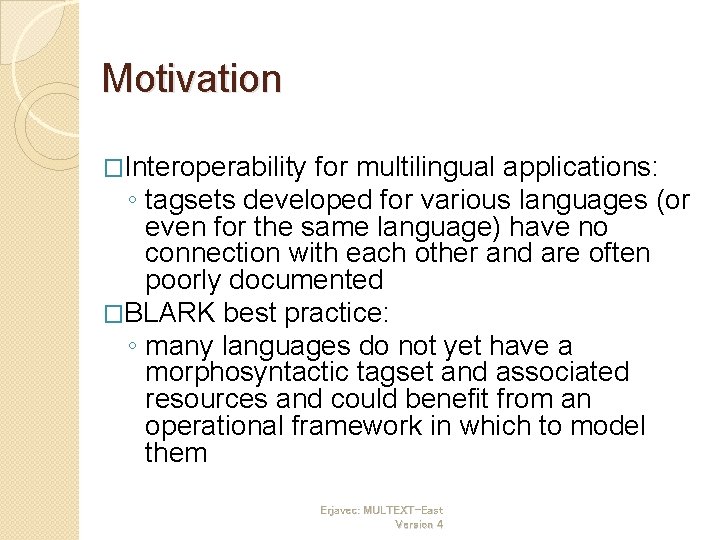 Motivation

□Interoperability for multilingual applications:
◦ tagsets developed for various languages (or even for the same language) have no connection with each other and are often poorly documented

□BLARK best practice:
◦ many languages do not yet have a morphosyntactic tagset and associated resources and could benefit from an operational framework in which to model them

Erjavec: MULTEXT-East Version 4